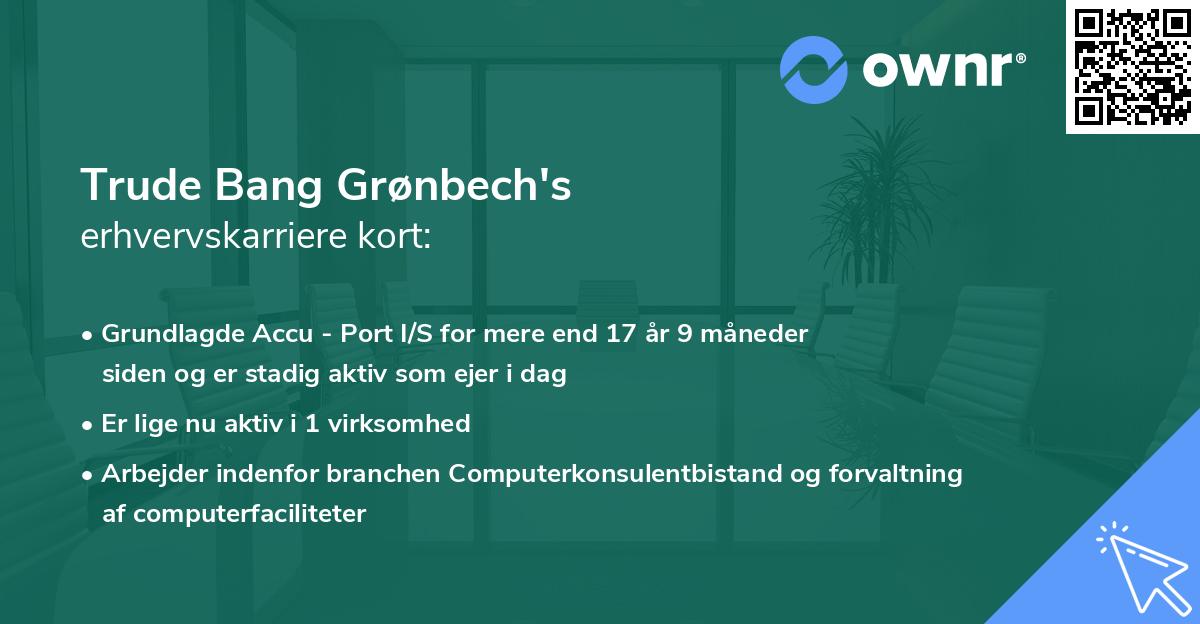 ownr®

Trude Bang Grønbech's
erhvervskarriere kort:

• Grundlagde Accu - Port I/S for mere end 17 år 9 måneder siden og er stadig aktiv som ejer i dag

• Er lige nu aktiv i 1 virksomhed

• Arbejder indenfor branchen Computerkonsulentbistand og forvaltning af computerfaciliteter